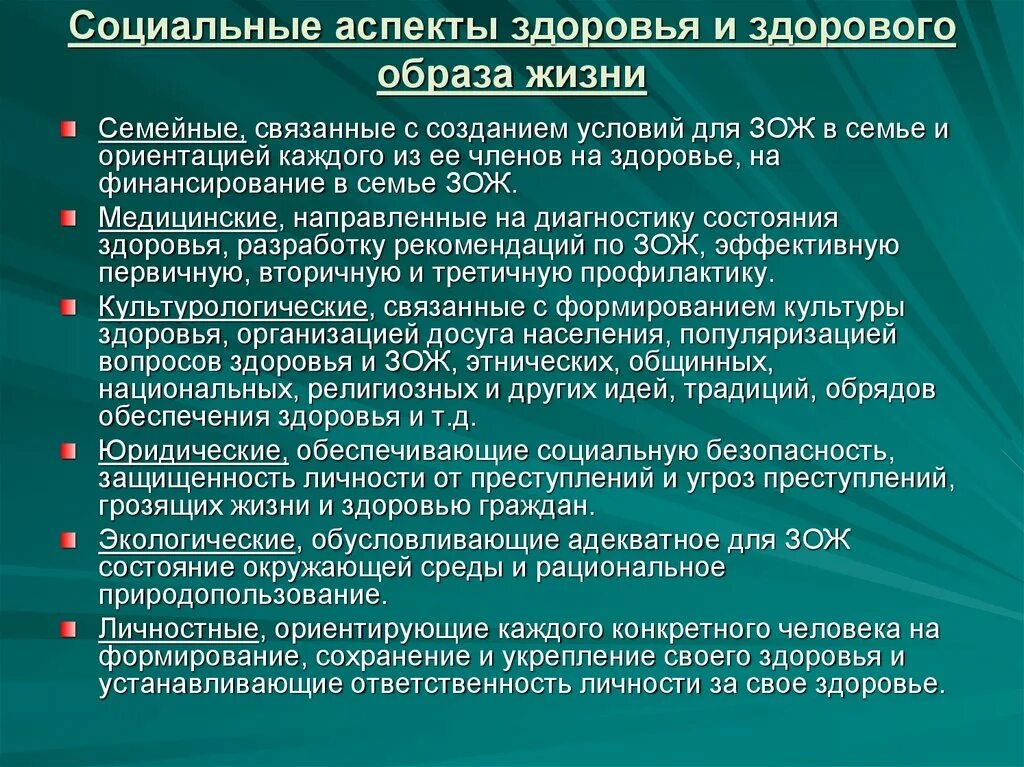 Социальные аспекты здоровья и здорового образа жизни

Семейные, связанные с созданием условий для ЗОЖ в семье и ориентацией каждого из ее членов на здоровье, на финансирование в семье ЗОЖ.

Медицинские, направленные на диагностику состояния здоровья, разработку рекомендаций по ЗОЖ, эффективную первичную, вторичную и третичную профилактику.

Культурологические, связанные с формированием культуры здоровья, организацией досуга населения, популяризацией вопросов здоровья и ЗОЖ, этнических, общинных, национальных, религиозных и других идей, традиций, обрядов обеспечения здоровья и т.д.

Юридические, обеспечивающие социальную безопасность, защищенность личности от преступлений и угроз преступлений, грозящих жизни и здоровью граждан.

Экологические, обусловливающие адекватное для ЗОЖ состояние окружающей среды и рациональное природопользование.

Личностные, ориентирующие каждого конкретного человека на формирование, сохранение и укрепление своего здоровья и устанавливающие ответственность личности за свое здоровье.